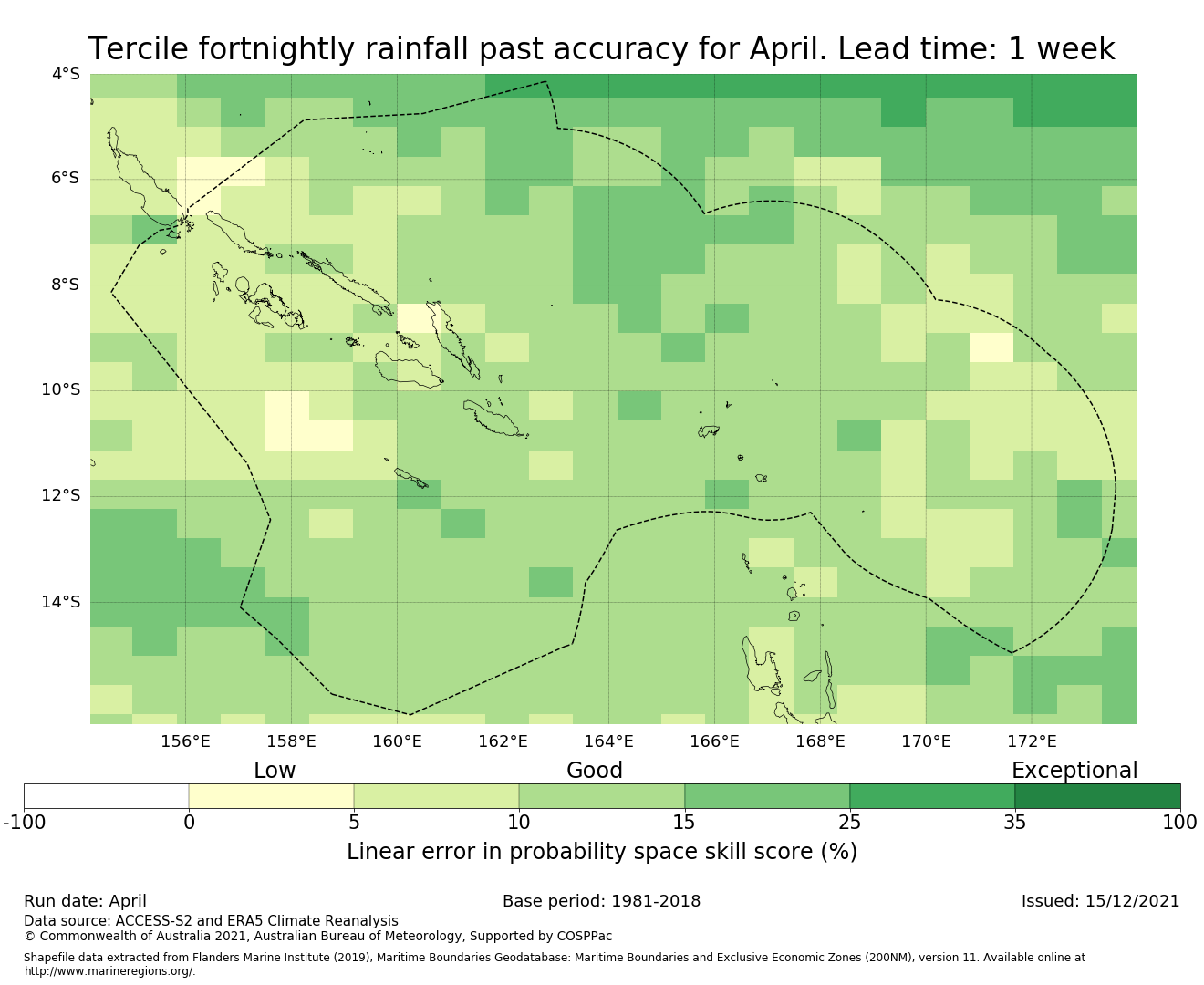 Tercile fortnightly rainfall past accuracy for April. Lead time: 1 week

4°S
6°S
8°S
10°S
12°S
14°S

156°E
158°E
160°E
162°E
164°E
166°E
168°E
170°E
172°E

Low
Good
Exceptional

-100
0
5
10
15
25
35
100

Linear error in probability space skill score (%)

Run date: April
Base period: 1981-2018
Issued: 15/12/2021

Data source: ACCESS-S2 and ERA5 Climate Reanalysis
© Commonwealth of Australia 2021, Australian Bureau of Meteorology, Supported by COSPPac

Shapefile data extracted from Flanders Marine Institute (2019), Maritime Boundaries Geodatabase: Maritime Boundaries and Exclusive Economic Zones (200NM), version 11. Available online at http://www.marineregions.org/.